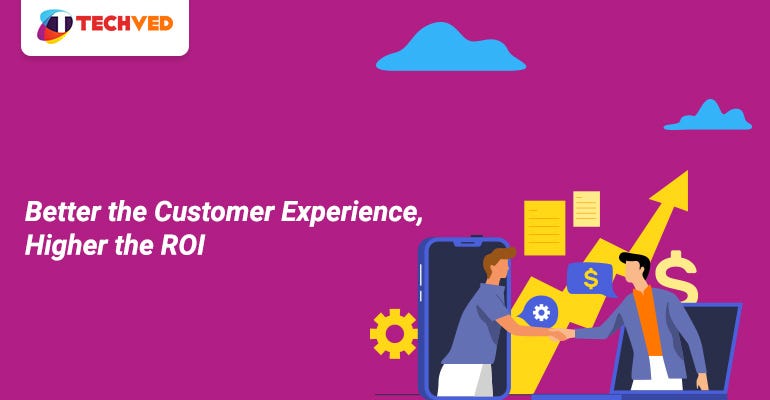 TECHVED

Better the Customer Experience, Higher the ROI

$

$